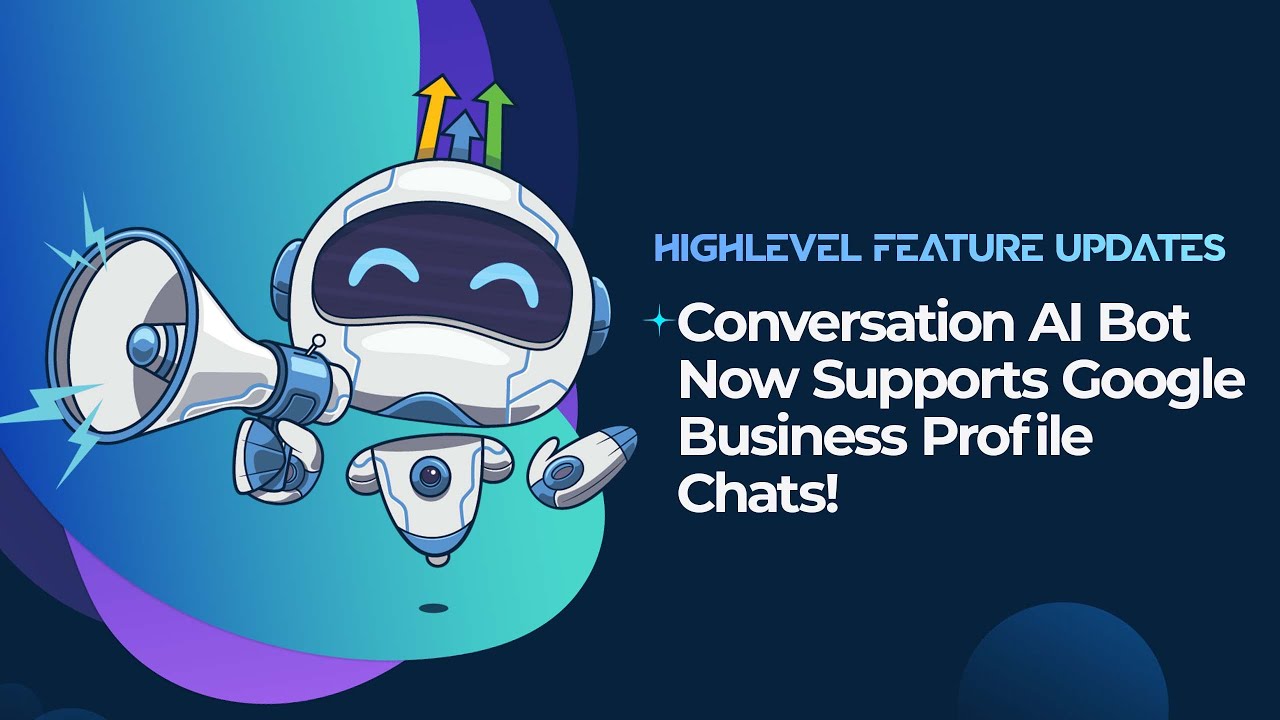 HIGHLEVEL FEATURE UPDATES

Conversation AI Bot Now Supports Google Business Profile Chats!